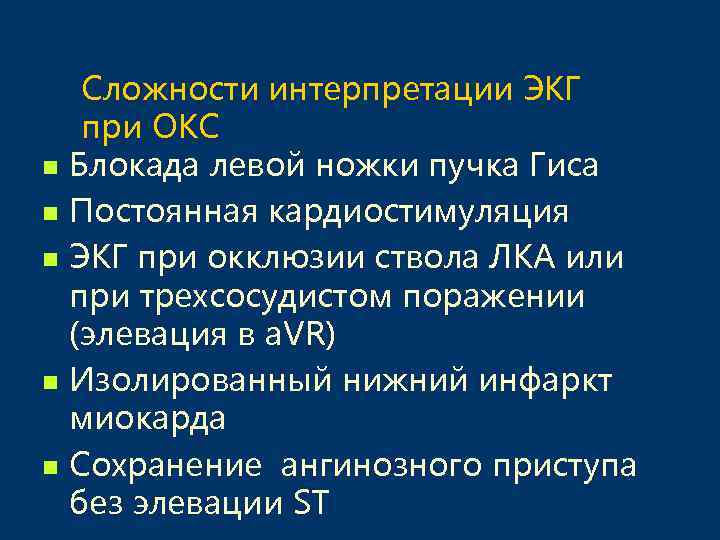 Сложности интерпретации ЭКГ при ОКС

- Блокада левой ножки пучка Гиса
- Постоянная кардиостимуляция
- ЭКГ при окклюзии ствола ЛКА или при трехсосудистом поражении (элевация в aVR)
- Изолированный нижний инфаркт миокарда
- Сохранение  ангинозного приступа без элевации ST